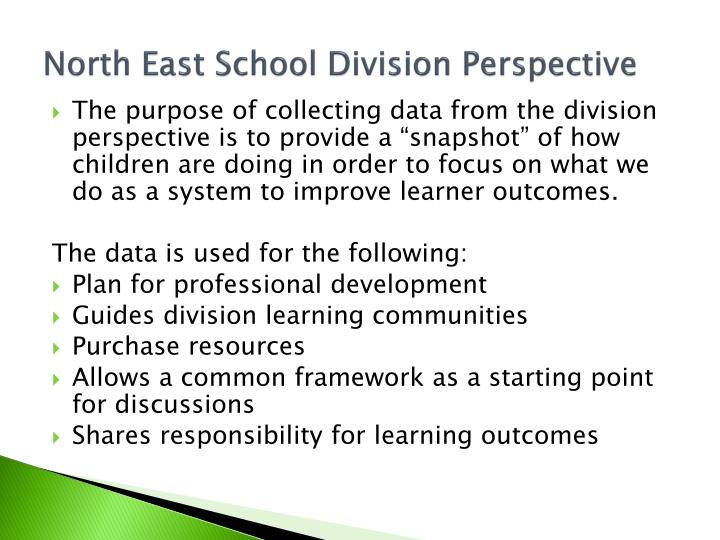 North East School Division Perspective

The purpose of collecting data from the division perspective is to provide a “snapshot” of how children are doing in order to focus on what we do as a system to improve learner outcomes.

The data is used for the following:
Plan for professional development
Guides division learning communities
Purchase resources
Allows a common framework as a starting point for discussions
Shares responsibility for learning outcomes